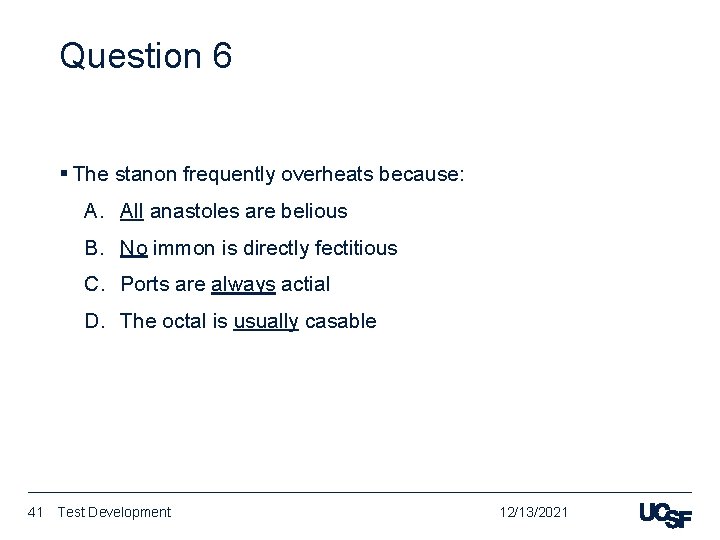 Question 6

▪ The stanon frequently overheats because:

A. All anastoles are belious

B. No immon is directly fectitious

C. Ports are always actial

D. The octal is usually casable

41 Test Development 12/13/2021 UCSF